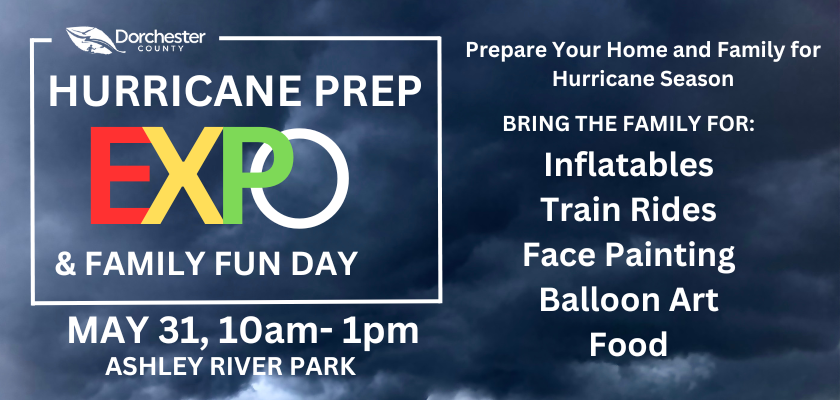 Dorchester COUNTY

HURRICANE PREP
EXPO
& FAMILY FUN DAY

MAY 31, 10am- 1pm
ASHLEY RIVER PARK

Prepare Your Home and Family for Hurricane Season

BRING THE FAMILY FOR:
Inflatables
Train Rides
Face Painting
Balloon Art
Food